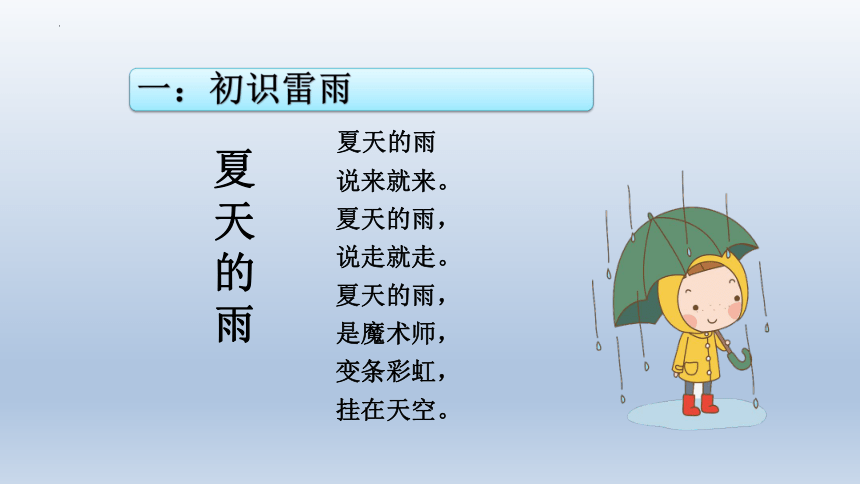 一：初识雷雨

夏天的雨

夏天的雨
说来就来。
夏天的雨，
说走就走。
夏天的雨，
是魔术师，
变条彩虹，
挂在天空。